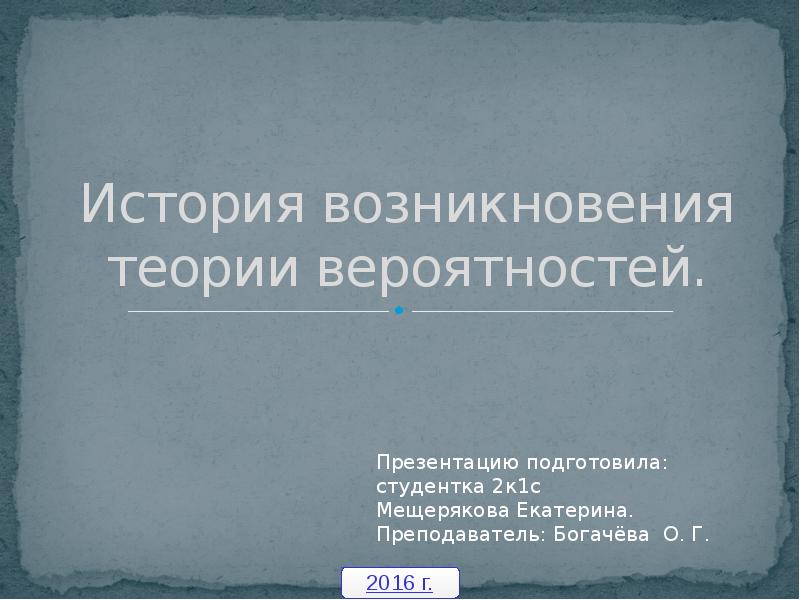 История возникновения теории вероятностей.

Презентацию подготовила:
студентка 2к1с
Мещерякова Екатерина.
Преподаватель: Богачёва О. Г.

2016 г.